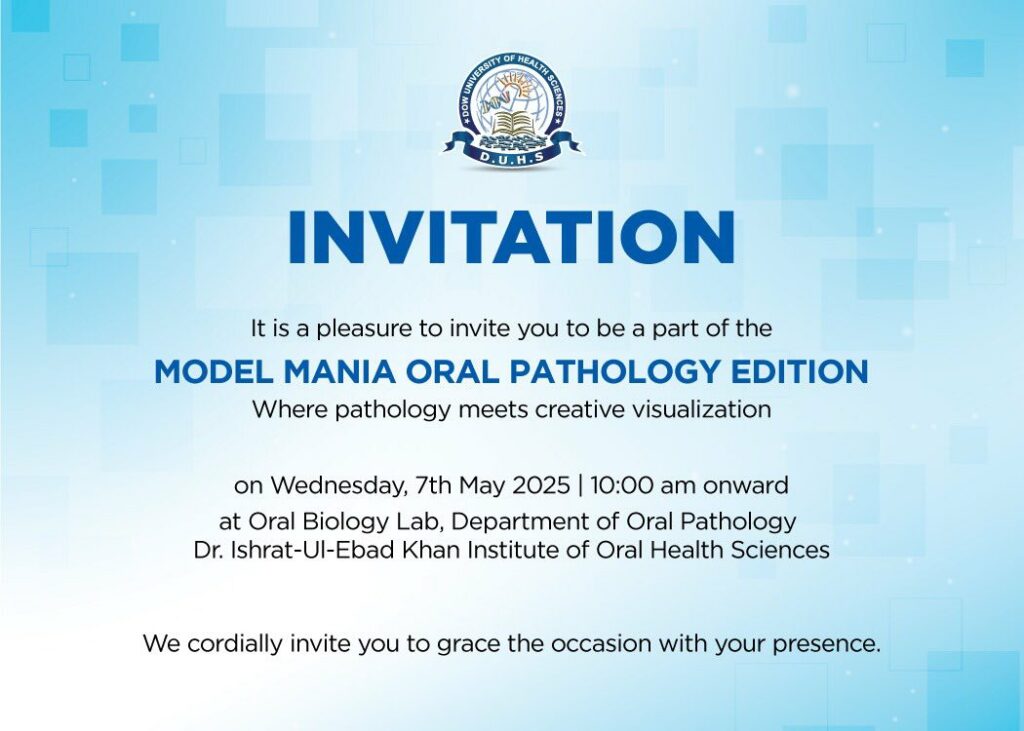 DOW UNIVERSITY OF HEALTH SCIENCES
D.U.H.S

INVITATION

It is a pleasure to invite you to be a part of the

MODEL MANIA ORAL PATHOLOGY EDITION

Where pathology meets creative visualization

on Wednesday, 7th May 2025 | 10:00 am onward
at Oral Biology Lab, Department of Oral Pathology
Dr. Ishrat-Ul-Ebad Khan Institute of Oral Health Sciences

We cordially invite you to grace the occasion with your presence.